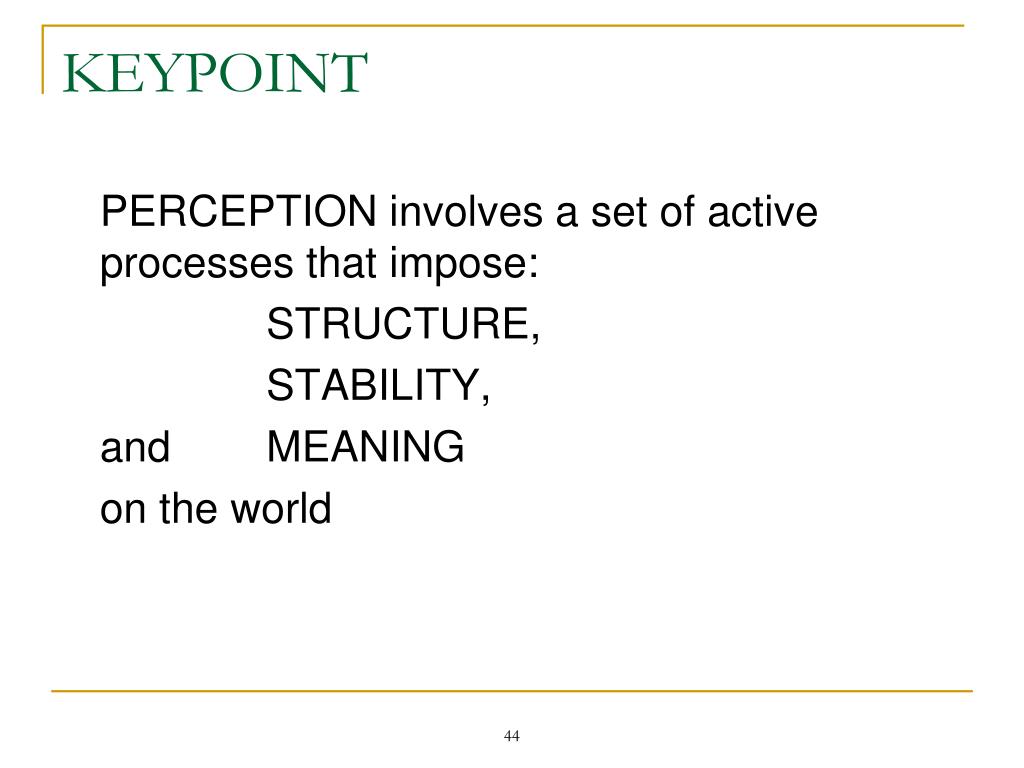 KEYPOINT

PERCEPTION involves a set of active processes that impose:
STRUCTURE,
STABILITY,
and MEANING
on the world

44